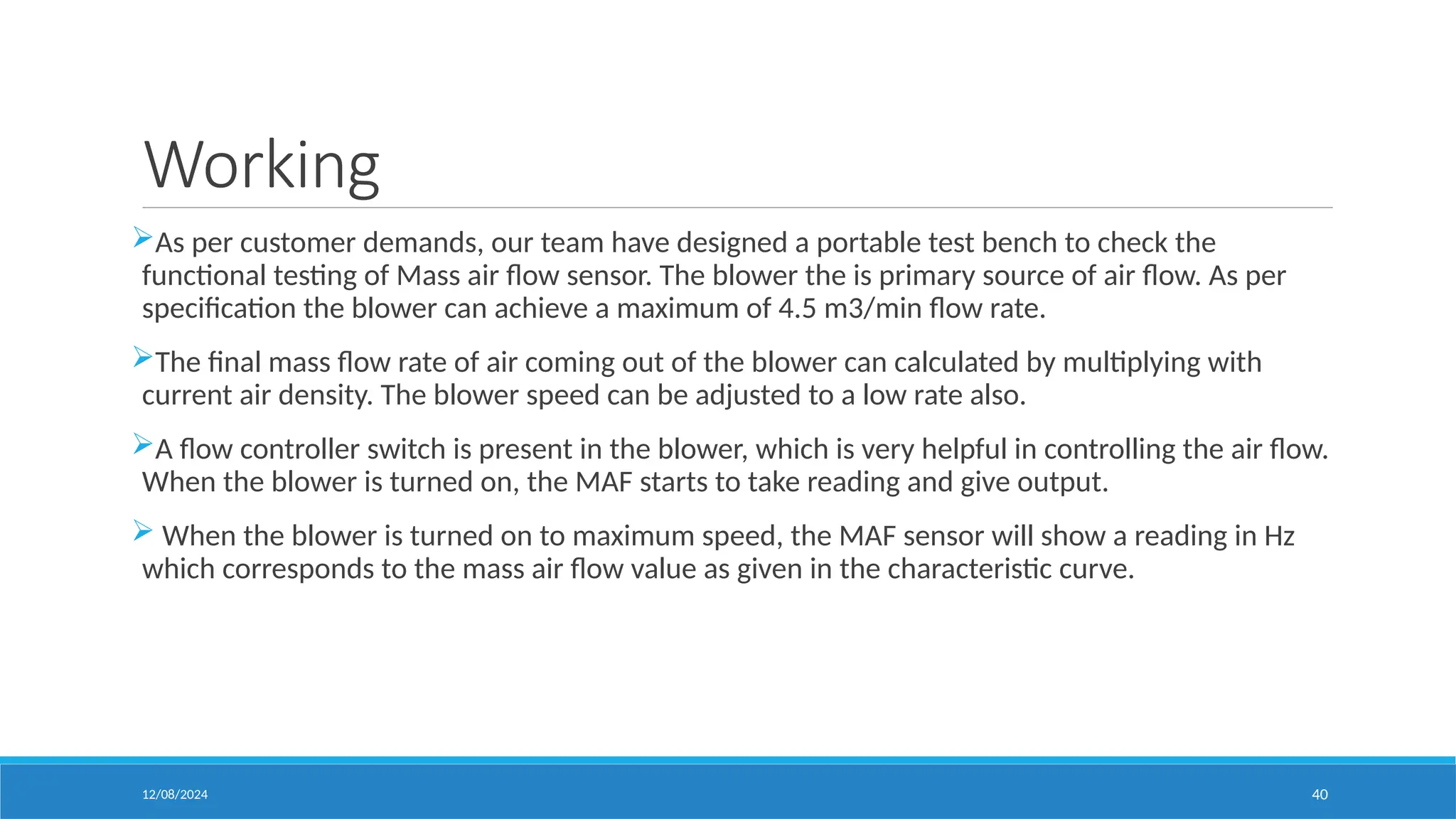 Working

➢As per customer demands, our team have designed a portable test bench to check the functional testing of Mass air flow sensor. The blower the is primary source of air flow. As per specification the blower can achieve a maximum of 4.5 m3/min flow rate.

➢The final mass flow rate of air coming out of the blower can calculated by multiplying with current air density. The blower speed can be adjusted to a low rate also.

➢A flow controller switch is present in the blower, which is very helpful in controlling the air flow. When the blower is turned on, the MAF starts to take reading and give output.

➢ When the blower is turned on to maximum speed, the MAF sensor will show a reading in Hz which corresponds to the mass air flow value as given in the characteristic curve.

12/08/2024

40